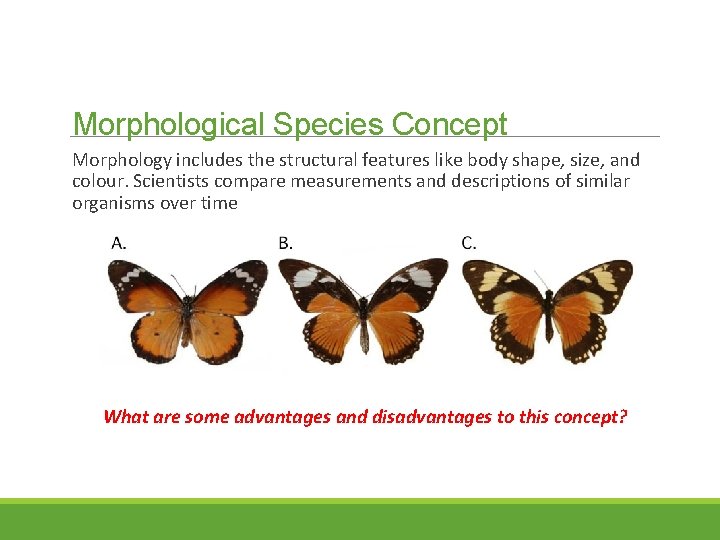 Morphological Species Concept

Morphology includes the structural features like body shape, size, and colour. Scientists compare measurements and descriptions of similar organisms over time

A.

B.

C.

What are some advantages and disadvantages to this concept?